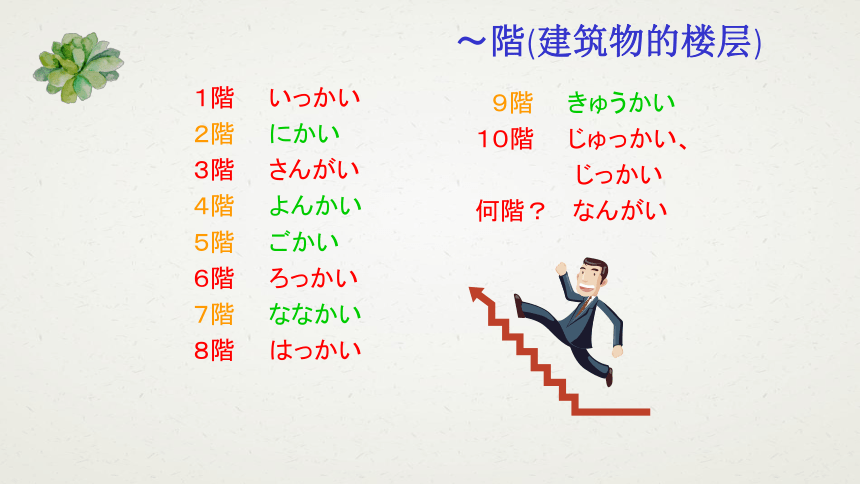 ～階(建筑物的楼层)

1階　いっかい
2階　にかい
3階　さんがい
4階　よんかい
5階　ごかい
6階　ろっかい
7階　ななかい
8階　はっかい

9階　きゅうかい
10階　じゅっかい、
じっかい
何階？　なんがい